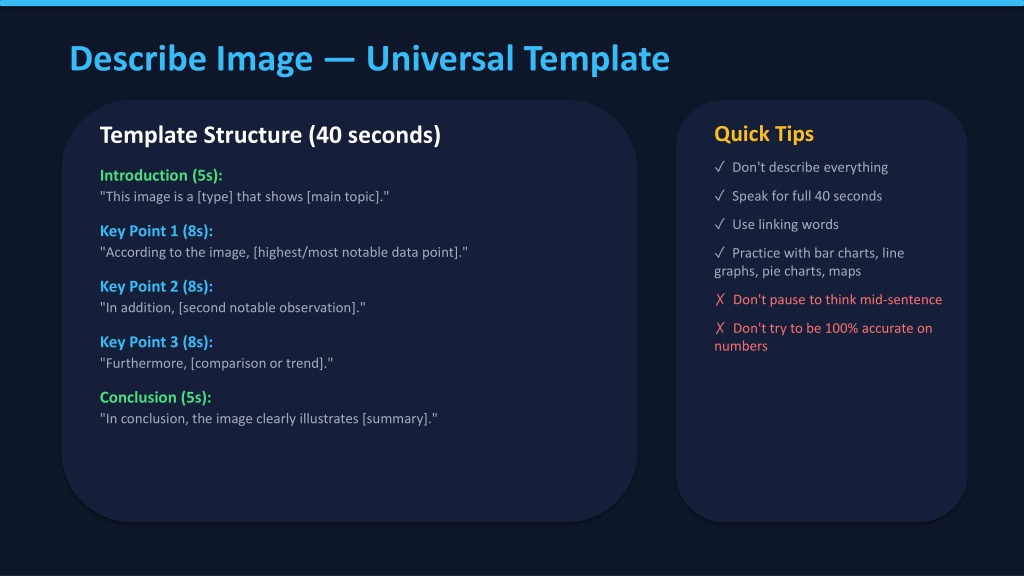 Describe Image — Universal Template

Template Structure (40 seconds)

Introduction (5s):
"This image is a [type] that shows [main topic]."

Key Point 1 (8s):
"According to the image, [highest/most notable data point]."

Key Point 2 (8s):
"In addition, [second notable observation]."

Key Point 3 (8s):
"Furthermore, [comparison or trend]."

Conclusion (5s):
"In conclusion, the image clearly illustrates [summary]."

Quick Tips

✓ Don't describe everything

✓ Speak for full 40 seconds

✓ Use linking words

✓ Practice with bar charts, line graphs, pie charts, maps

✗ Don't pause to think mid-sentence

✗ Don't try to be 100% accurate on numbers